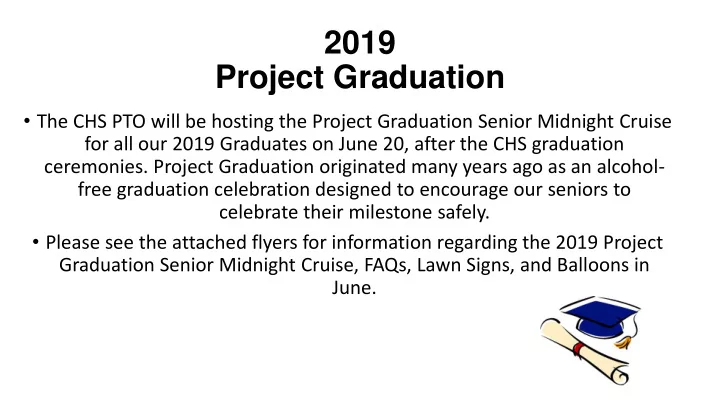 2019
Project Graduation

• The CHS PTO will be hosting the Project Graduation Senior Midnight Cruise for all our 2019 Graduates on June 20, after the CHS graduation ceremonies. Project Graduation originated many years ago as an alcohol-free graduation celebration designed to encourage our seniors to celebrate their milestone safely.

• Please see the attached flyers for information regarding the 2019 Project Graduation Senior Midnight Cruise, FAQs, Lawn Signs, and Balloons in June.